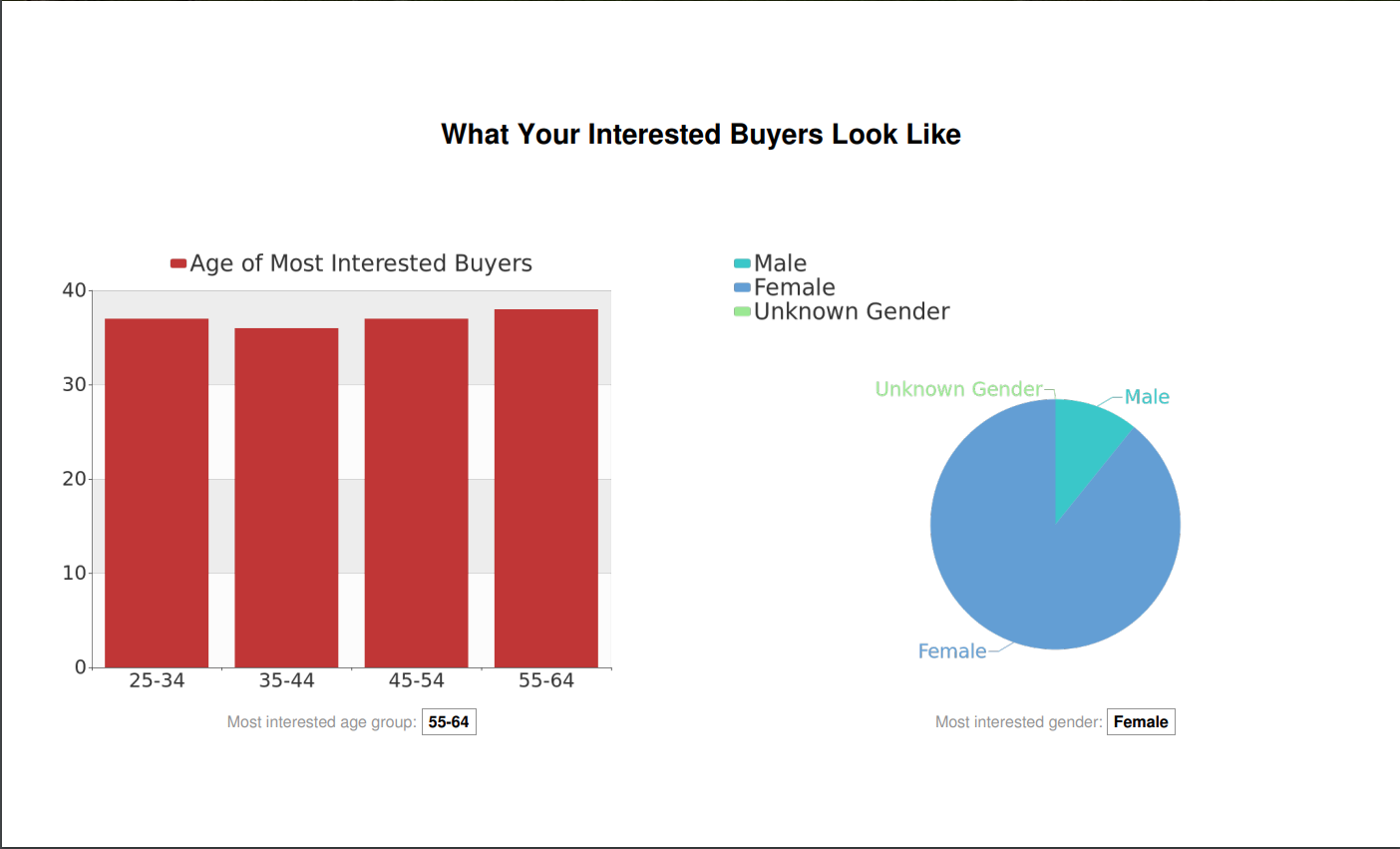 What Your Interested Buyers Look Like

Age of Most Interested Buyers

40
30
20
10
0
25-34
35-44
45-54
55-64

Most interested age group: 55-64

Male
Female
Unknown Gender

Unknown Gender
Male
Female

Most interested gender: Female